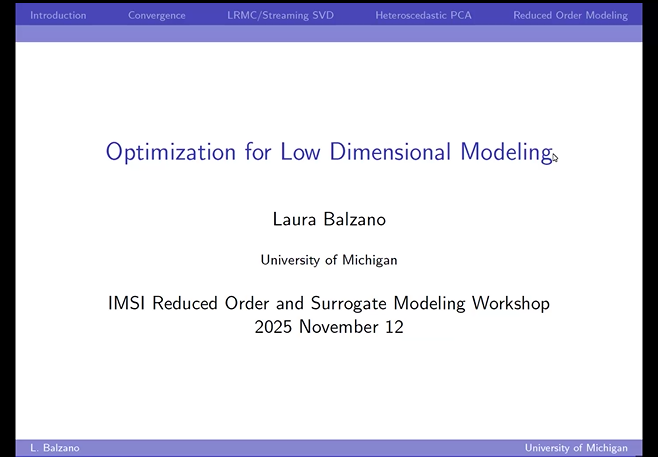 Introduction Convergence LRMC/Streaming SVD Heteroscedastic PCA Reduced Order Modeling

Optimization for Low Dimensional Modeling

Laura Balzano

University of Michigan

IMSI Reduced Order and Surrogate Modeling Workshop
2025 November 12

L. Balzano University of Michigan